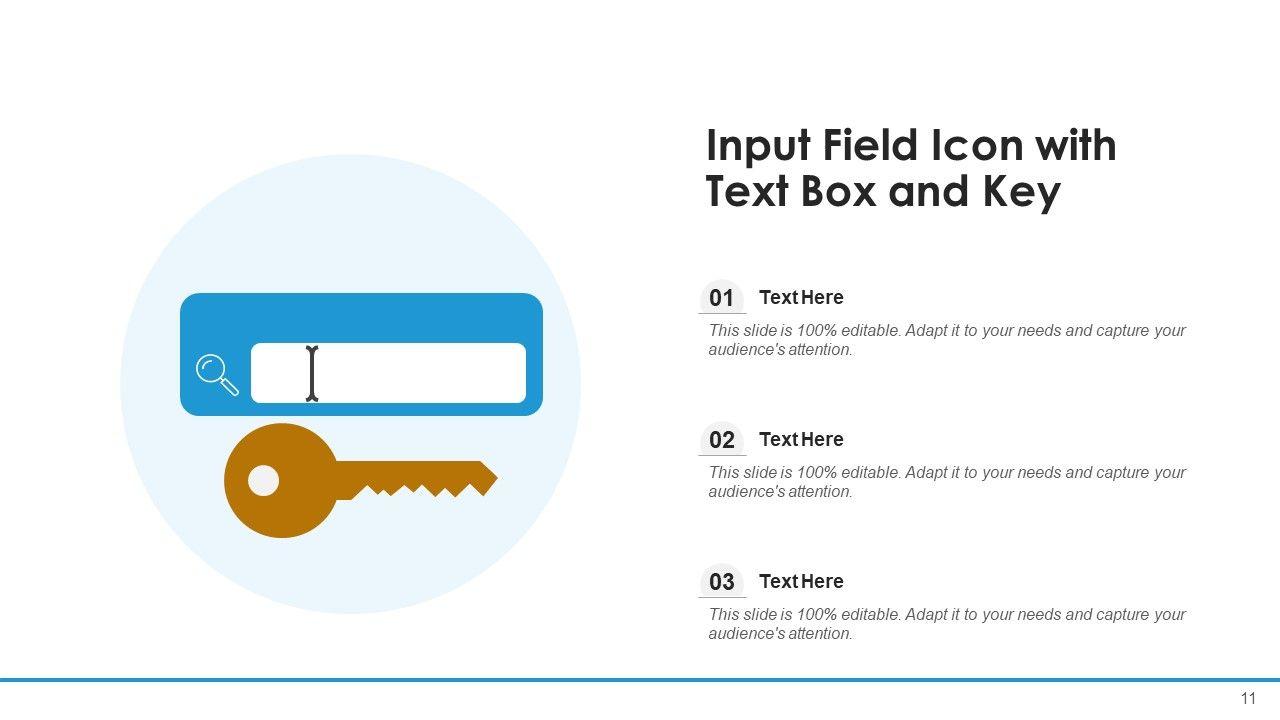 Input Field Icon with Text Box and Key

01 Text Here

This slide is 100% editable. Adapt it to your needs and capture your audience's attention.

02 Text Here

This slide is 100% editable. Adapt it to your needs and capture your audience's attention.

03 Text Here

This slide is 100% editable. Adapt it to your needs and capture your audience's attention.

11